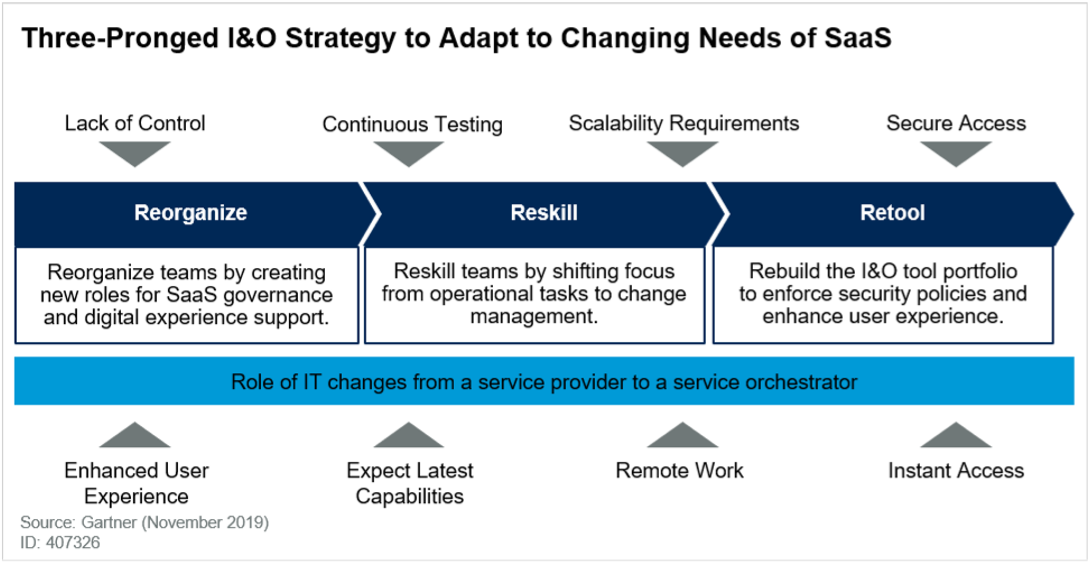 Three-Pronged I&O Strategy to Adapt to Changing Needs of SaaS

Lack of Control

Continuous Testing

Scalability Requirements

Secure Access

Reorganize

Reorganize teams by creating new roles for SaaS governance and digital experience support.

Reskill

Reskill teams by shifting focus from operational tasks to change management.

Retool

Rebuild the I&O tool portfolio to enforce security policies and enhance user experience.

Role of IT changes from a service provider to a service orchestrator

Enhanced User Experience

Expect Latest Capabilities

Remote Work

Instant Access

Source: Gartner (November 2019)
ID: 407326